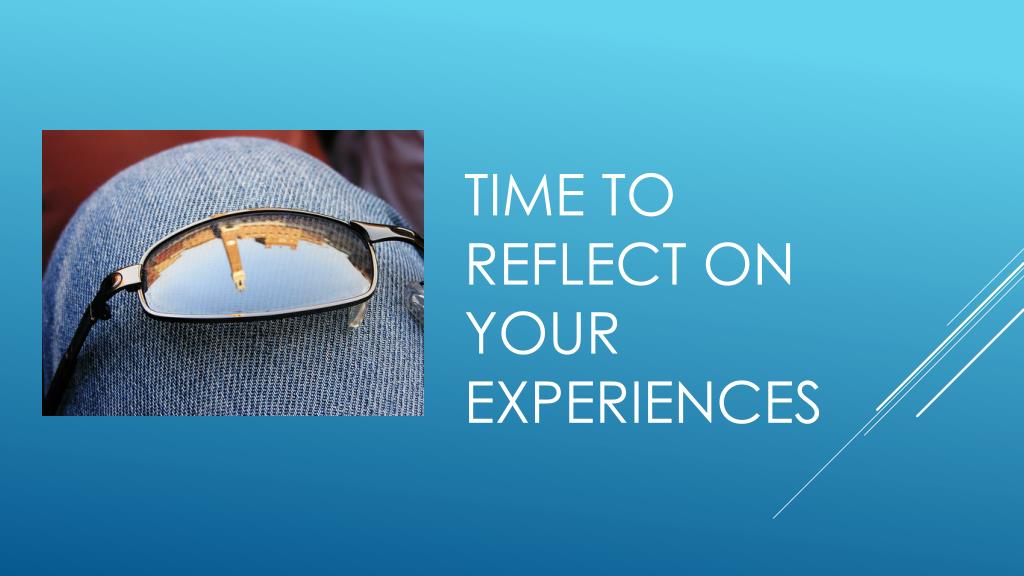 TIME TO REFLECT ON YOUR EXPERIENCES